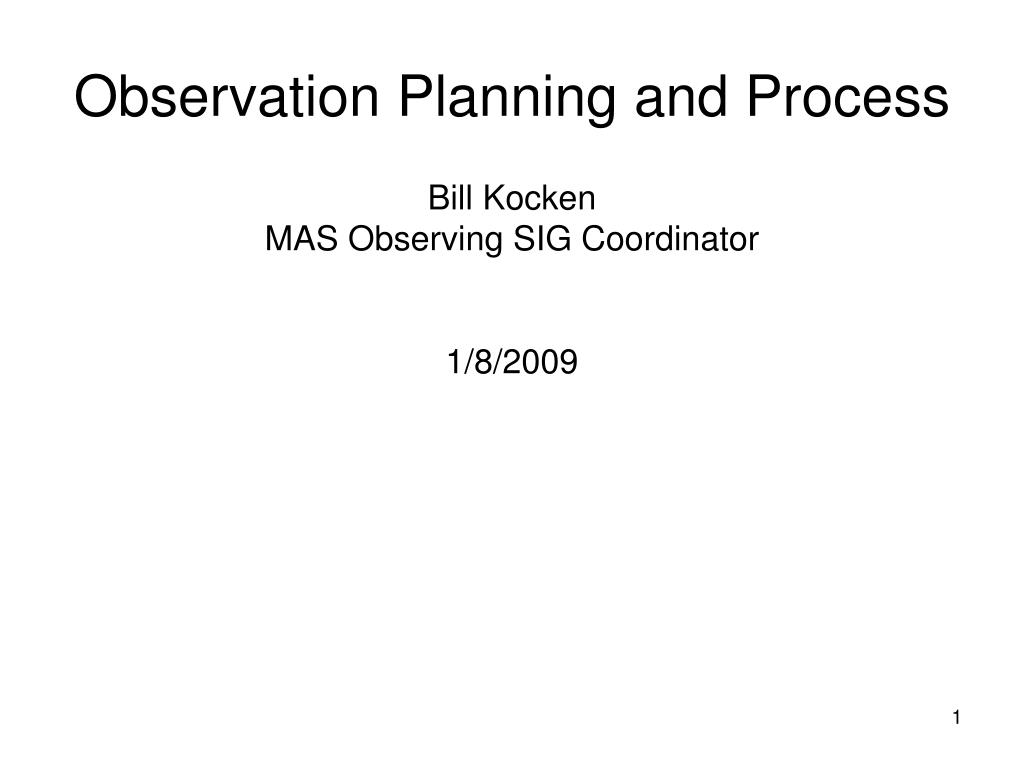 Observation Planning and Process

Bill Kocken
MAS Observing SIG Coordinator

1/8/2009

1